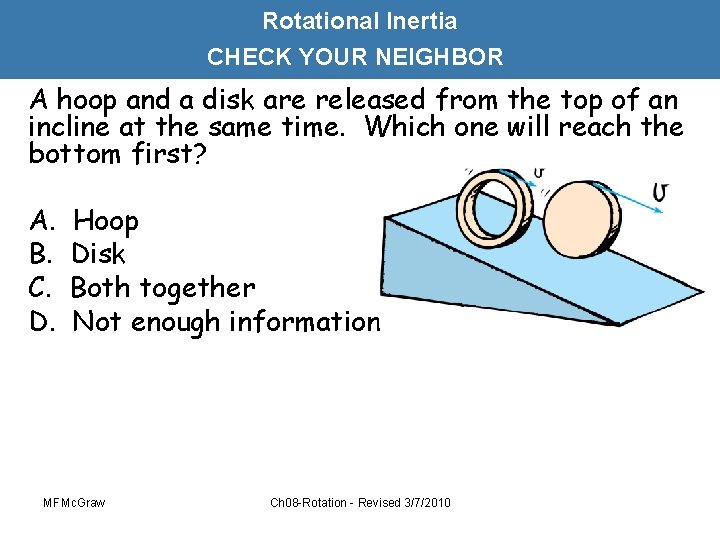 Rotational Inertia
CHECK YOUR NEIGHBOR

A hoop and a disk are released from the top of an incline at the same time. Which one will reach the bottom first?

A. Hoop
B. Disk
C. Both together
D. Not enough information

$v$
$v$

MFMcGraw
Ch08-Rotation - Revised 3/7/2010